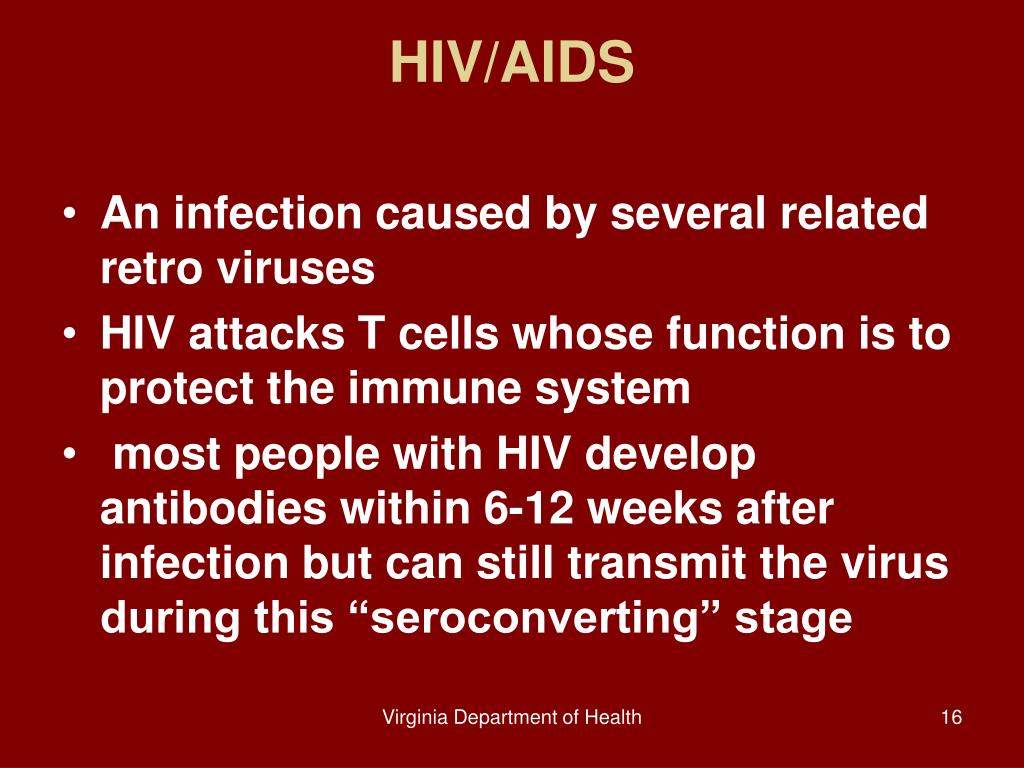 HIV/AIDS

• An infection caused by several related retro viruses
• HIV attacks T cells whose function is to protect the immune system
• most people with HIV develop antibodies within 6-12 weeks after infection but can still transmit the virus during this “seroconverting” stage

Virginia Department of Health

16